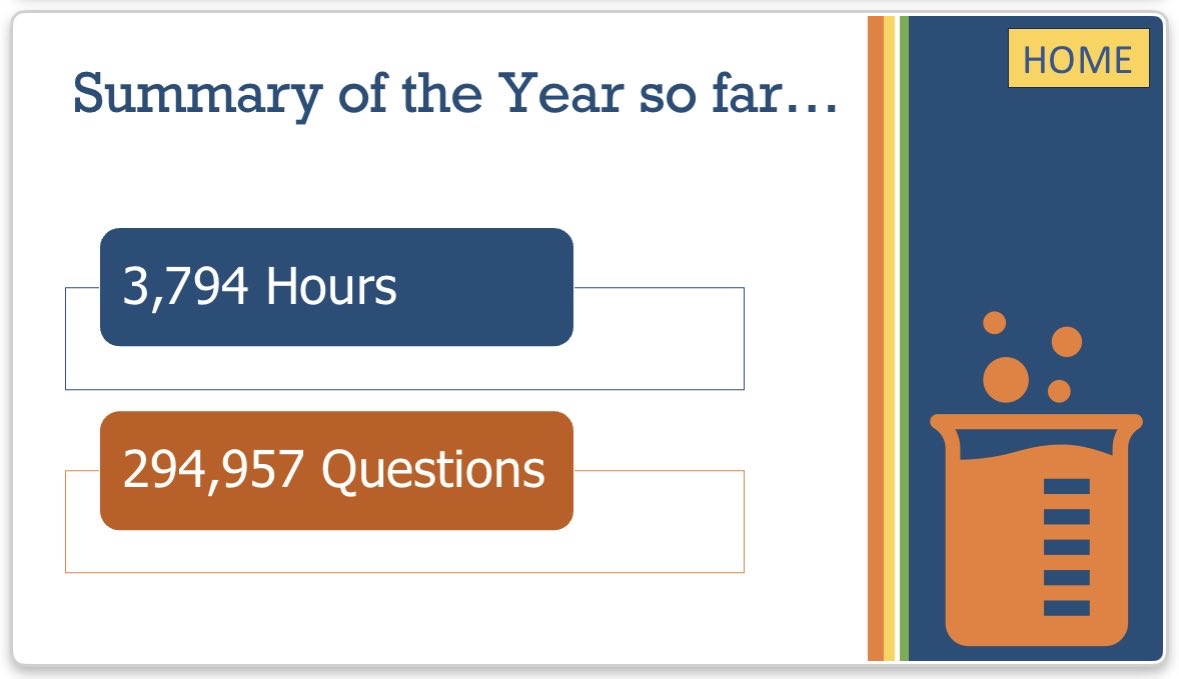 Summary of the Year so far…

HOME

3,794 Hours

294,957 Questions